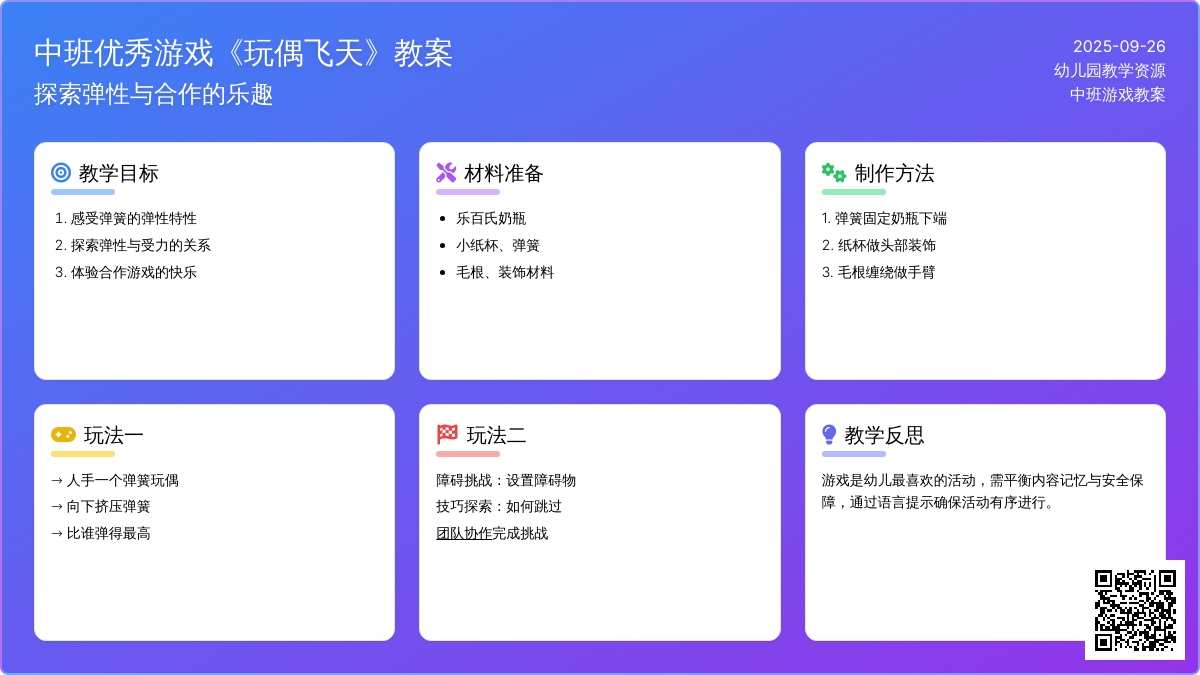 中班优秀游戏《玩偶飞天》教案
探索弹性与合作的乐趣

2025-09-26
幼儿园教学资源
中班游戏教案

教学目标
1. 感受弹簧的弹性特性
2. 探索弹性与受力的关系
3. 体验合作游戏的快乐

材料准备
• 乐百氏奶瓶
• 小纸杯、弹簧
• 毛根、装饰材料

制作方法
1. 弹簧固定奶瓶下端
2. 纸杯做头部装饰
3. 毛根缠绕做手臂

玩法一
→ 人手一个弹簧玩偶
→ 向下挤压弹簧
→ 比谁弹得最高

玩法二
障碍挑战：设置障碍物
技巧探索：如何跳过
团队协作完成挑战

教学反思
游戏是幼儿最喜欢的活动，需平衡内容记忆与安全保障，通过语言提示确保活动有序进行。